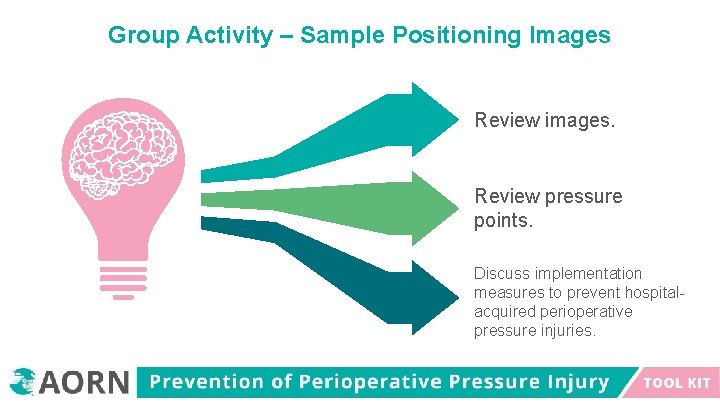 Group Activity – Sample Positioning Images

Review images.

Review pressure points.

Discuss implementation measures to prevent hospital-acquired perioperative pressure injuries.

AORN

Prevention of Perioperative Pressure Injury

TOOL KIT